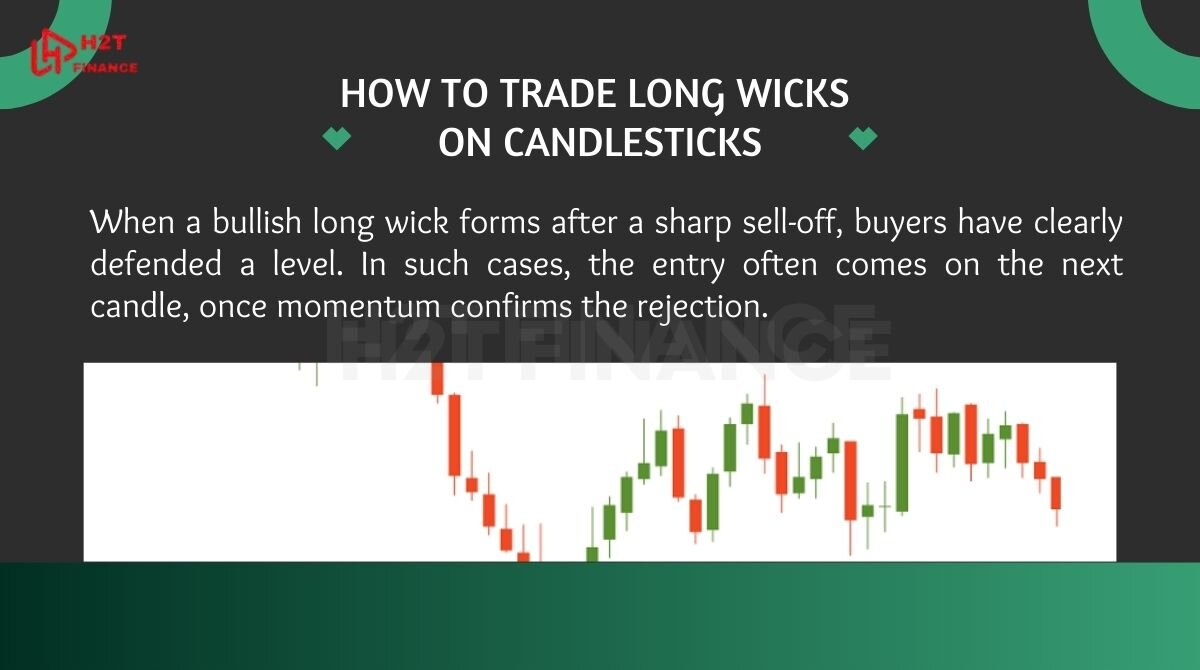 H2T FINANCE

HOW TO TRADE LONG WICKS ON CANDLESTICKS

When a bullish long wick forms after a sharp sell-off, buyers have clearly defended a level. In such cases, the entry often comes on the next candle, once momentum confirms the rejection.

H2T FINANCE